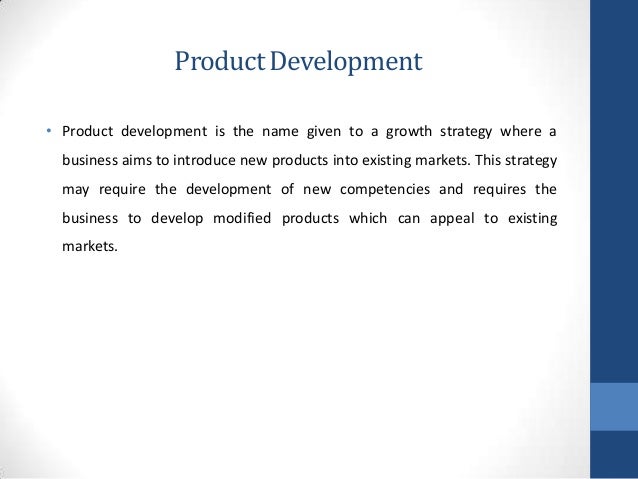 Product Development

• Product development is the name given to a growth strategy where a business aims to introduce new products into existing markets. This strategy may require the development of new competencies and requires the business to develop modified products which can appeal to existing markets.